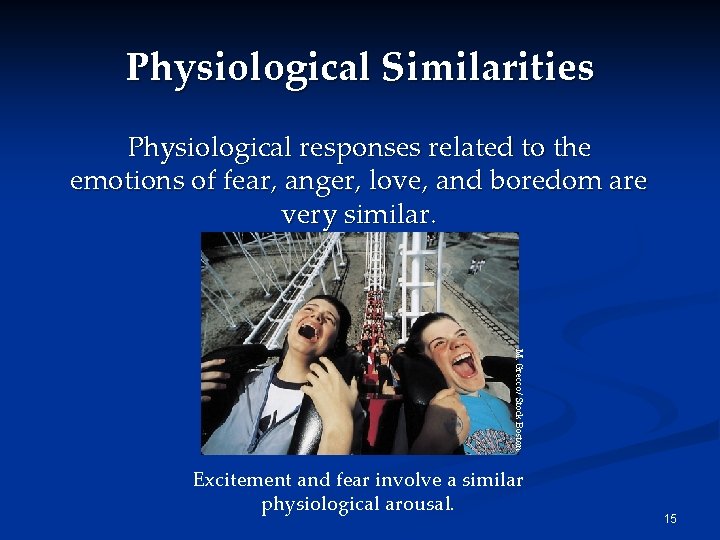 Physiological Similarities

Physiological responses related to the emotions of fear, anger, love, and boredom are very similar.

M. Grecco/ Stock Boston

Excitement and fear involve a similar physiological arousal.

15